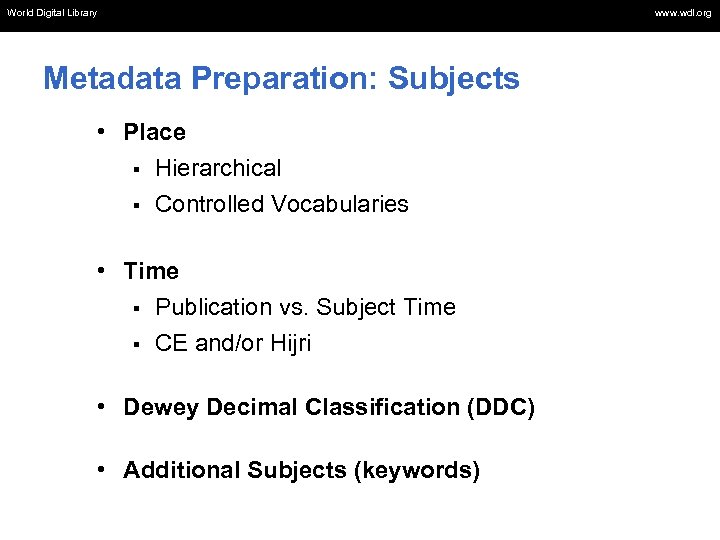 World Digital Library

www.wdl.org

Metadata Preparation: Subjects

• Place
▪ Hierarchical
▪ Controlled Vocabularies

• Time
▪ Publication vs. Subject Time
▪ CE and/or Hijri

• Dewey Decimal Classification (DDC)

• Additional Subjects (keywords)